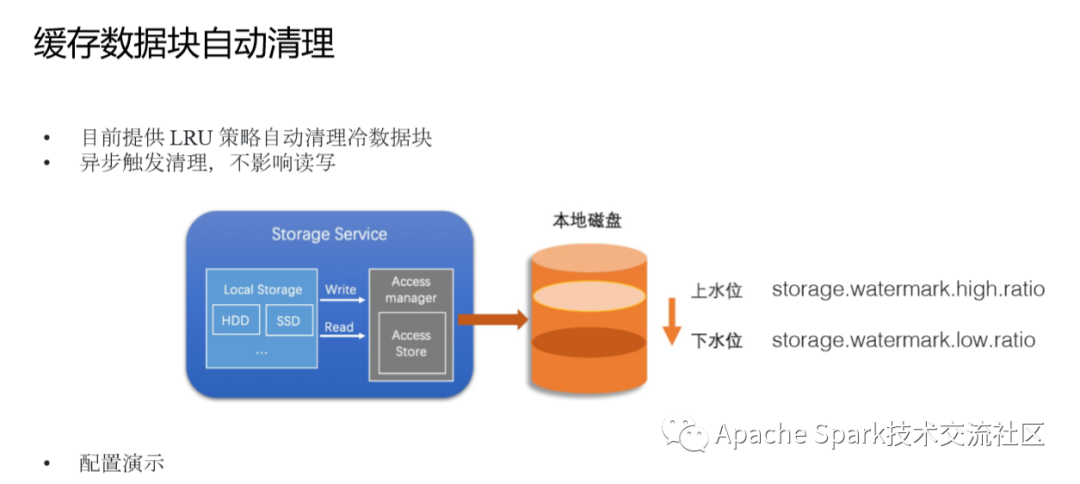 缓存数据块自动清理

• 目前提供 LRU 策略自动清理冷数据块
• 异步触发清理，不影响读写

Storage Service

Local Storage

HDD

SSD

...

Write

Read

Access manager

Access Store

本地磁盘

上水位 storage.watermark.high.ratio

下水位 storage.watermark.low.ratio

Apache Spark技术交流社区

• 配置演示